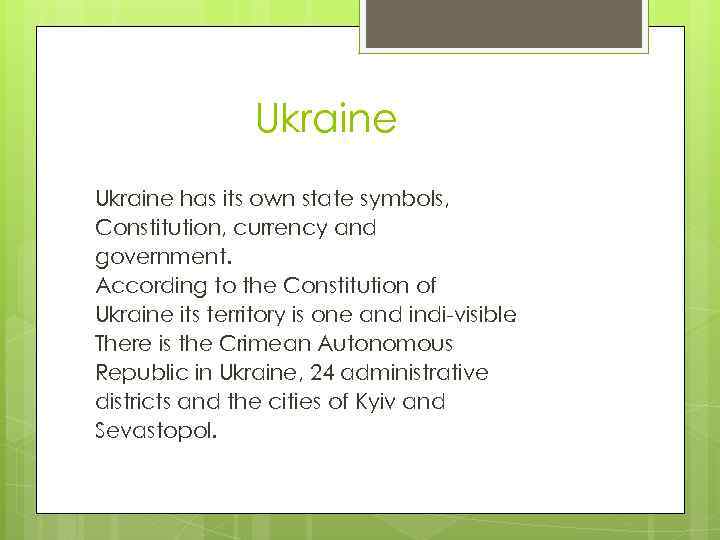 Ukraine

Ukraine has its own state symbols, Constitution, currency and government.
According to the Constitution of Ukraine its territory is one and indi-visible There is the Crimean Autonomous Republic in Ukraine, 24 administrative districts and the cities of Kyiv and Sevastopol.